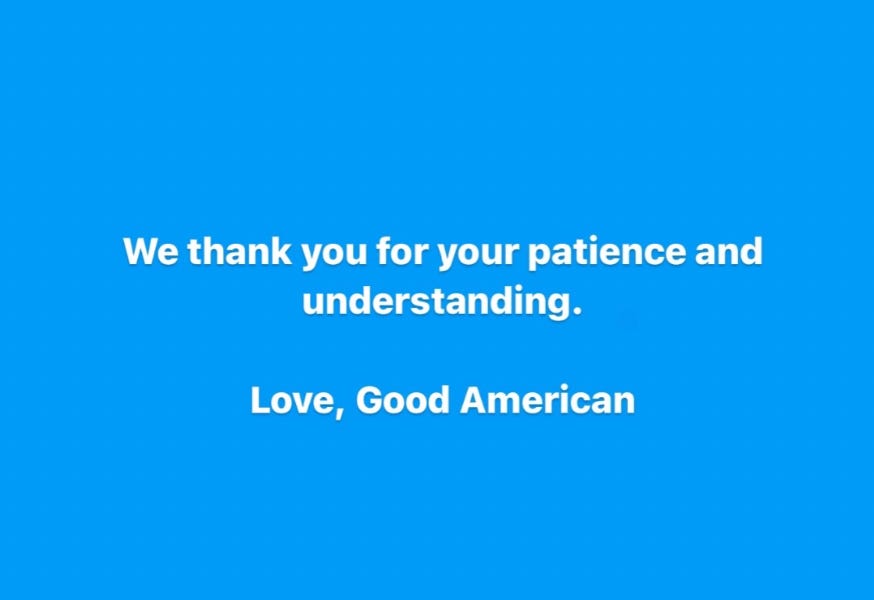 We thank you for your patience and understanding.

Love, Good American